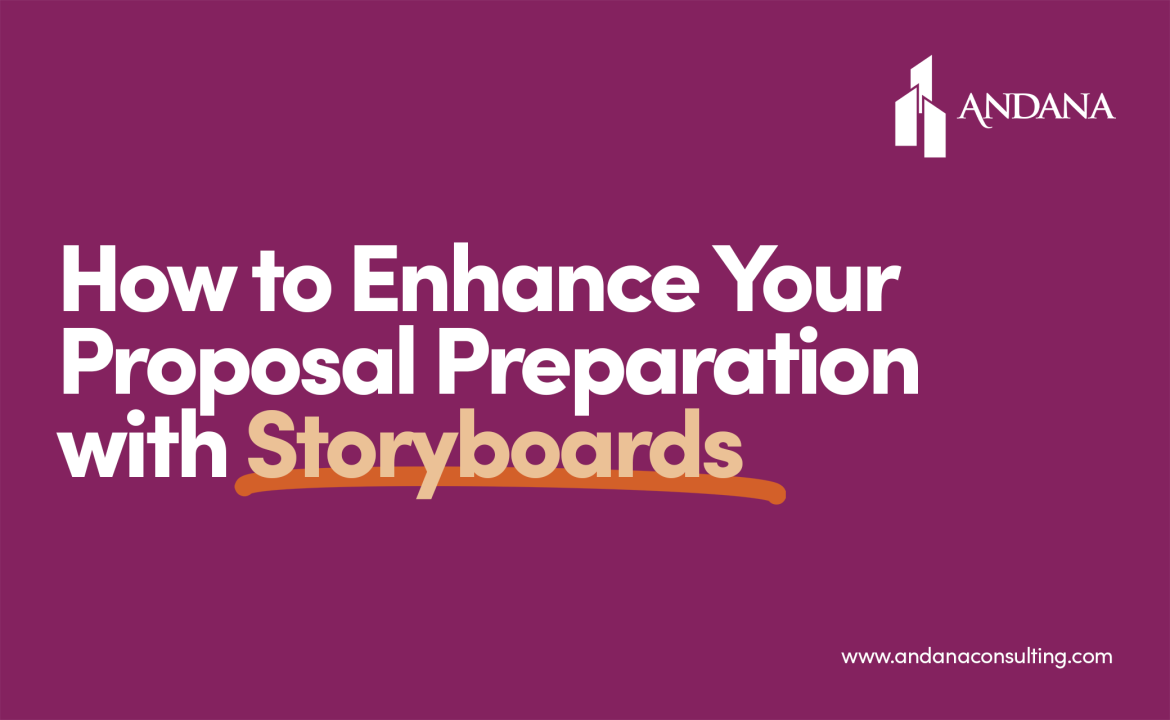 ANDANA

How to Enhance Your Proposal Preparation with Storyboards

www.andanaconsulting.com